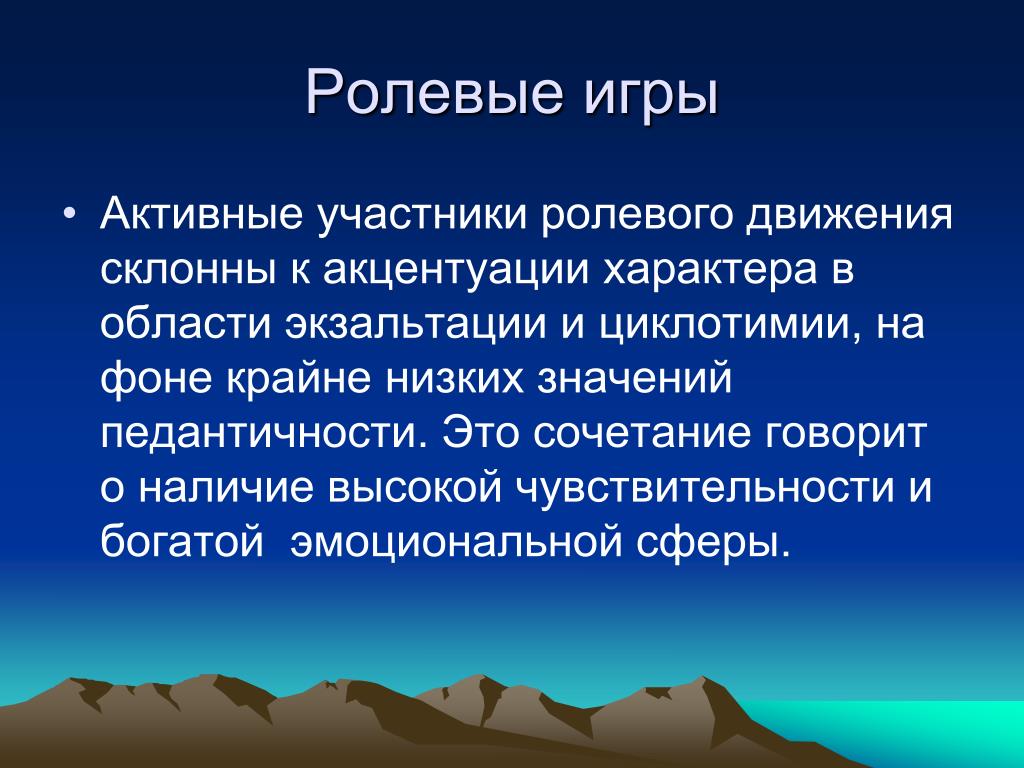 Ролевые игры

• Активные участники ролевого движения склонны к акцентуации характера в области экзальтации и циклотимии, на фоне крайне низких значений педантичности. Это сочетание говорит о наличие высокой чувствительности и богатой  эмоциональной сферы.